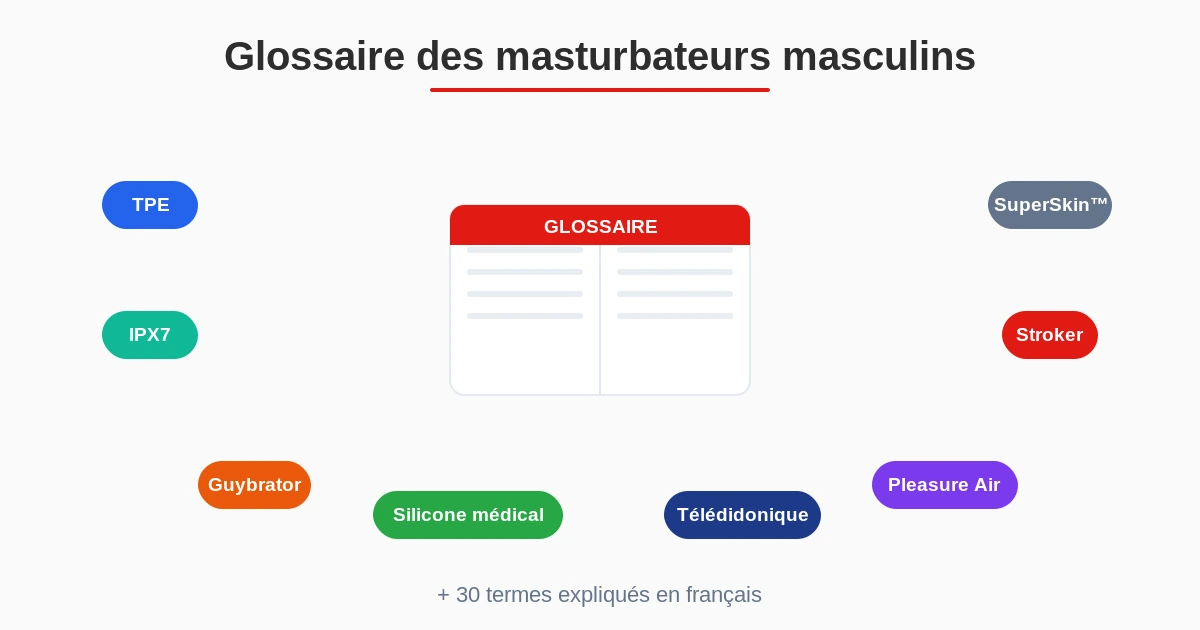 Glossaire des masturbateurs masculins

TPE

SuperSkin™

GLOSSAIRE

IPX7

Stroker

Guybrator

Silicone médical

Télédidonique

Pleasure Air

+ 30 termes expliqués en français